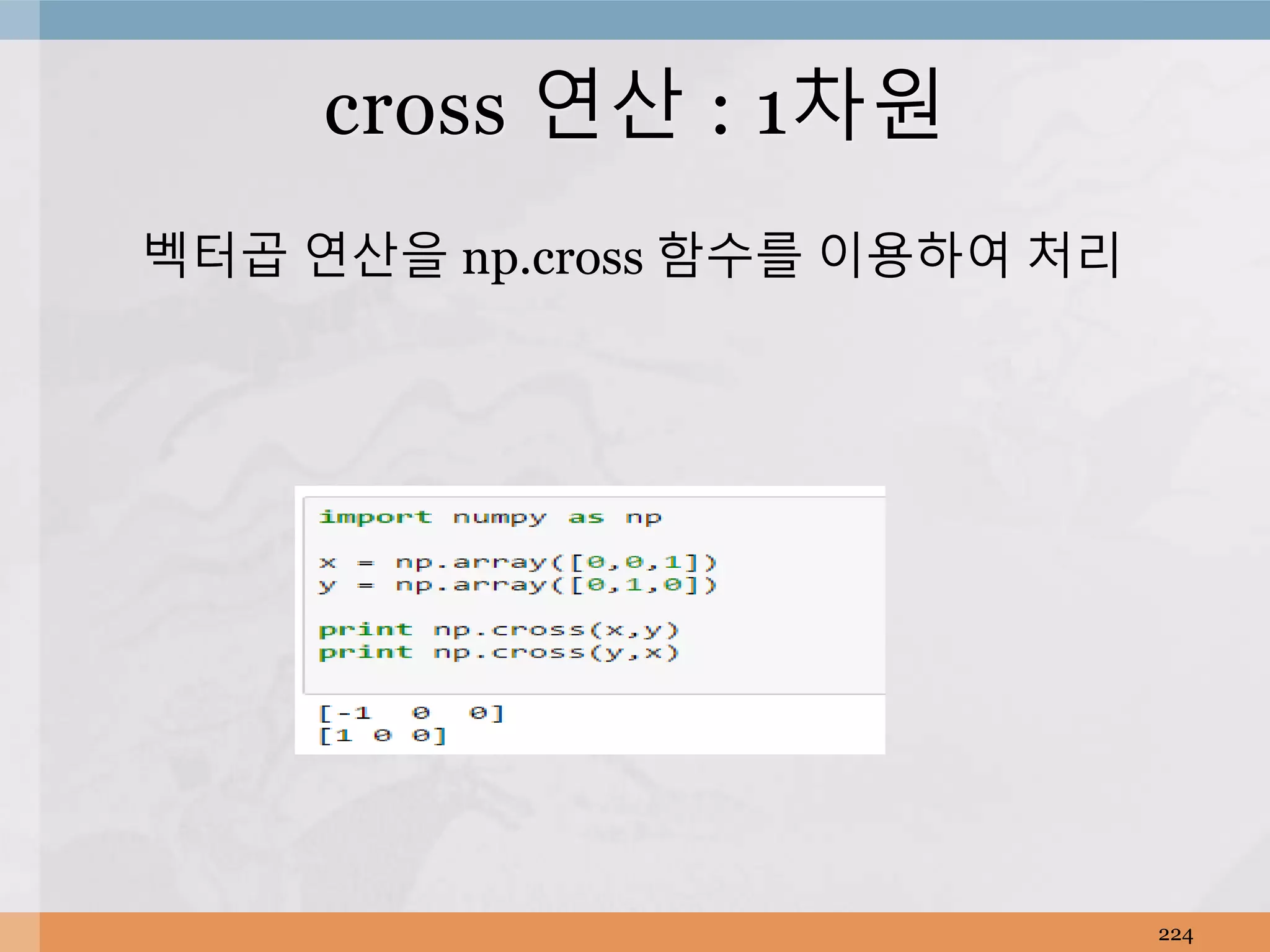 cross 연산 : 1차원

벡터곱 연산을 np.cross 함수를 이용하여 처리

import numpy as np

x = np.array([0,0,1])
y = np.array([0,1,0])

print np.cross(x,y)
print np.cross(y,x)

[-1  0  0]
[1 0 0]

224